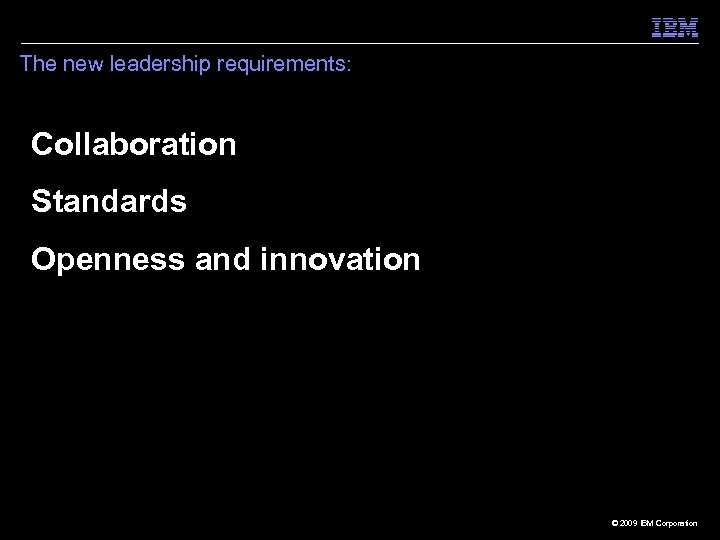 IBM

The new leadership requirements:

Collaboration

Standards

Openness and innovation

© 2009 IBM Corporation